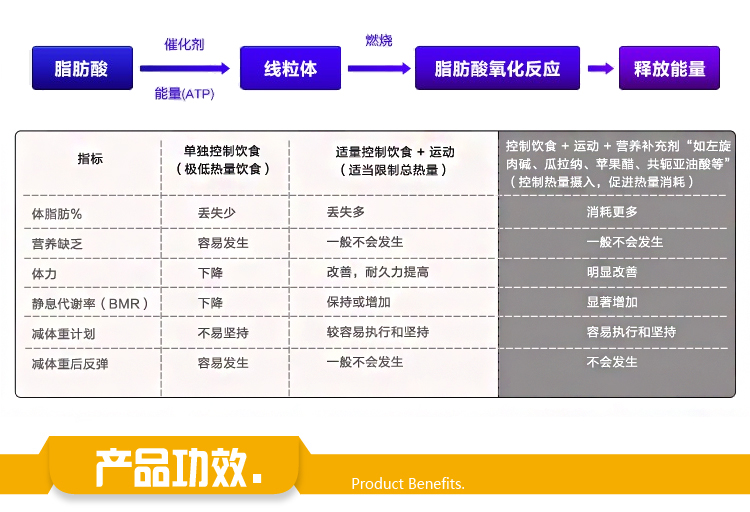 脂肪酸

催化剂

能量(ATP)

线粒体

燃烧

脂肪酸氧化反应

释放能量

| 指标 | 单独控制饮食（极低热量饮食） | 适量控制饮食 + 运动（适当限制总热量） | 控制饮食 + 运动 + 营养补充剂“如左旋肉碱、瓜拉纳、苹果醋、共轭亚油酸等”（控制热量摄入，促进热量消耗） |
|---|---|---|---|
| 体脂肪% | 丢失少 | 丢失多 | 消耗更多 |
| 营养缺乏 | 容易发生 | 一般不会发生 | 一般不会发生 |
| 体力 | 下降 | 改善，耐久力提高 | 明显改善 |
| 静息代谢率（BMR） | 下降 | 保持或增加 | 显著增加 |
| 减体重计划 | 不易坚持 | 较容易执行和坚持 | 容易执行和坚持 |
| 减体重后反弹 | 容易发生 | 一般不会发生 | 不会发生 |

产品功效.

Product Benefits.